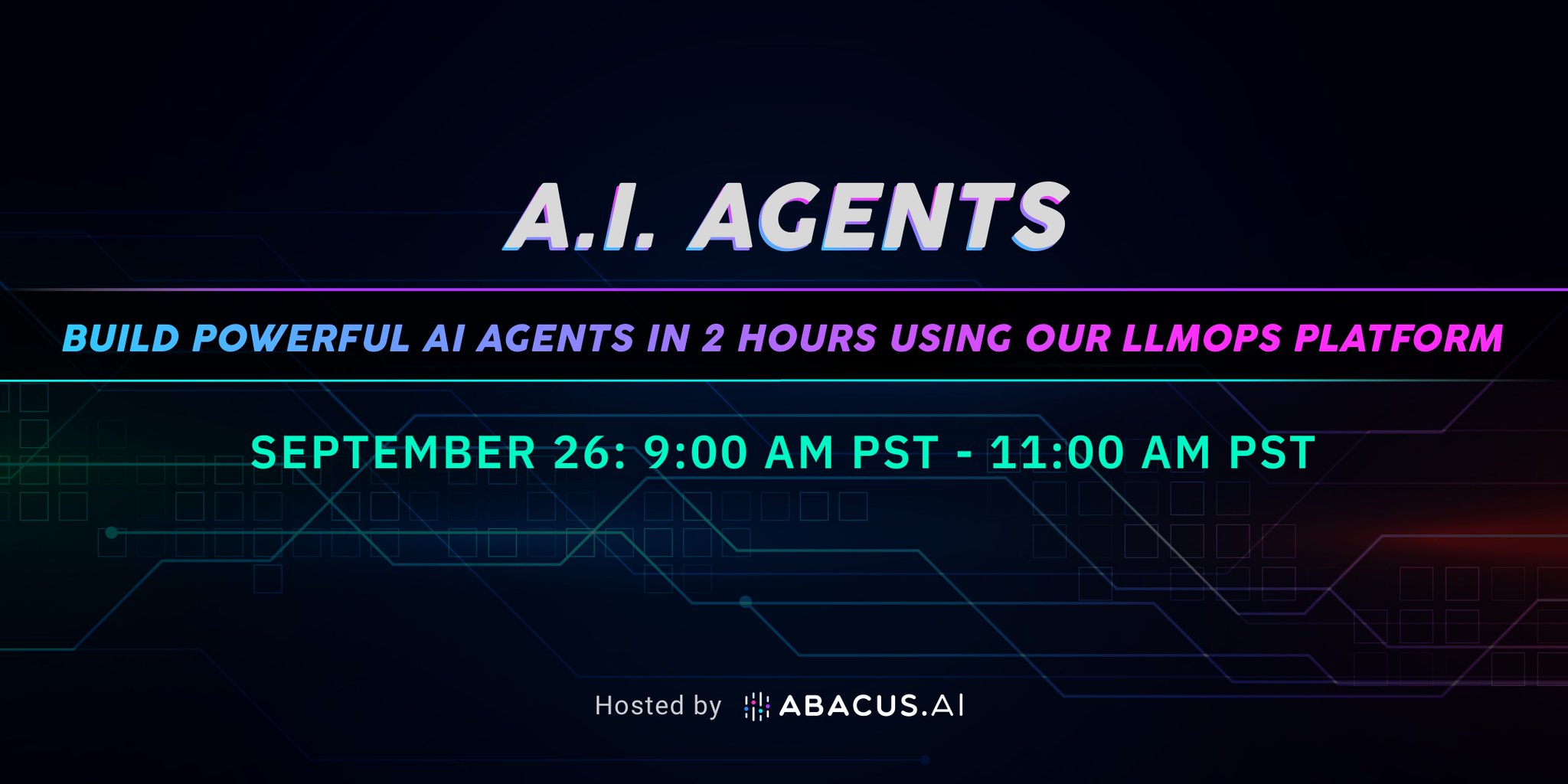 A.I. AGENTS

BUILD POWERFUL AI AGENTS IN 2 HOURS USING OUR LLMOPS PLATFORM

SEPTEMBER 26: 9:00 AM PST - 11:00 AM PST

Hosted by ABACUS.AI